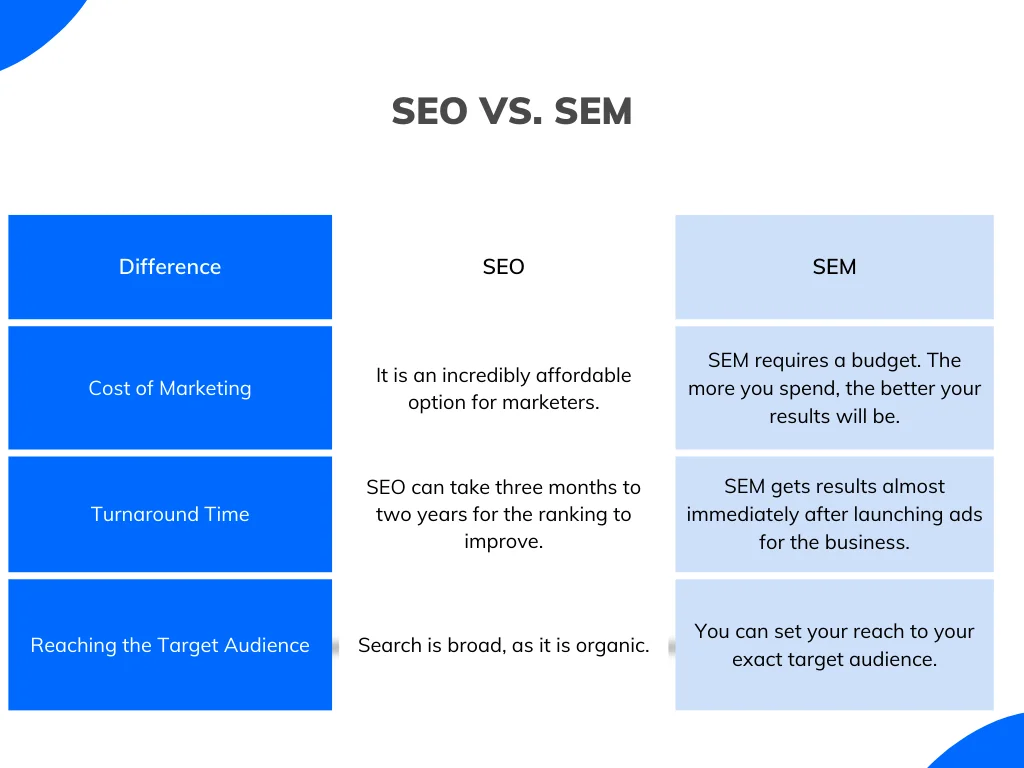 SEO VS. SEM

| Difference | SEO | SEM |
|---|---|---|
| Cost of Marketing | It is an incredibly affordable option for marketers. | SEM requires a budget. The more you spend, the better your results will be. |
| Turnaround Time | SEO can take three months to two years for the ranking to improve. | SEM gets results almost immediately after launching ads for the business. |
| Reaching the Target Audience | Search is broad, as it is organic. | You can set your reach to your exact target audience. |